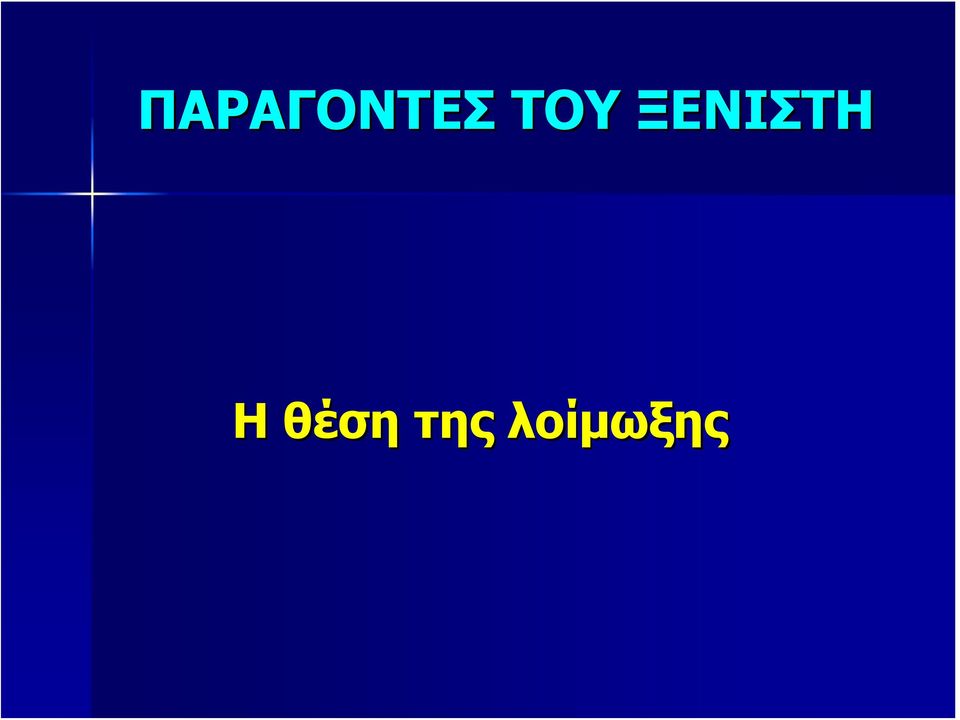 ΠΑΡΑΓΟΝΤΕΣ ΤΟΥ ΞΕΝΙΣΤΗ

Η θέση της λοίμωξης